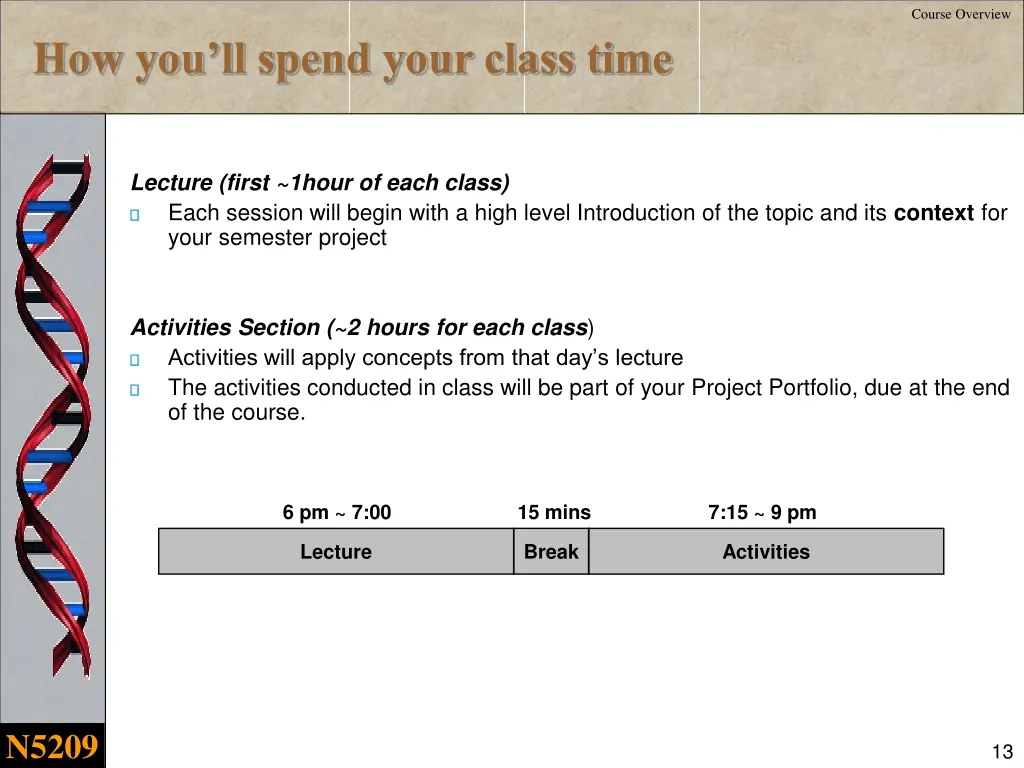 Course Overview

How you'll spend your class time

Lecture (first ~1hour of each class)
Each session will begin with a high level Introduction of the topic and its context for your semester project

Activities Section (~2 hours for each class)
Activities will apply concepts from that day's lecture
The activities conducted in class will be part of your Project Portfolio, due at the end of the course.

| 6 pm ~ 7:00 | 15 mins | 7:15 ~ 9 pm |
|---|---|---|
| Lecture | Break | Activities |

N5209

13